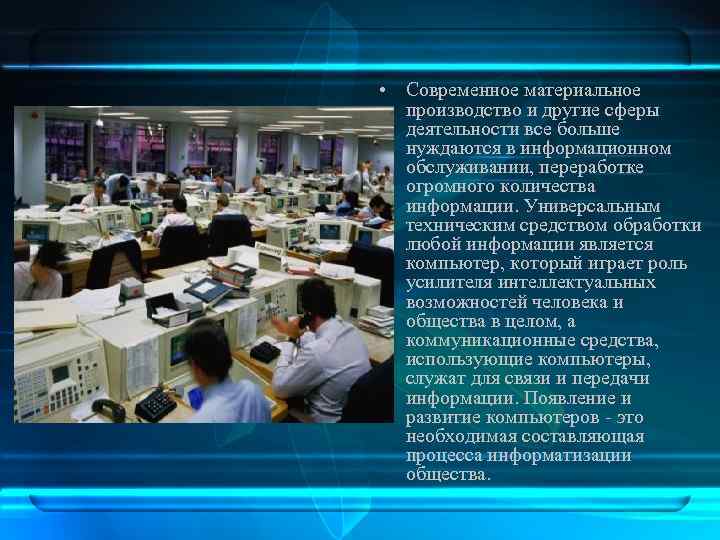 • Современное материальное производство и другие сферы деятельности все больше нуждаются в информационном обслуживании, переработке огромного количества информации. Универсальным техническим средством обработки любой информации является компьютер, который играет роль усилителя интеллектуальных возможностей человека и общества в целом, а коммуникационные средства, использующие компьютеры, служат для связи и передачи информации. Появление и развитие компьютеров - это необходимая составляющая процесса информатизации общества.